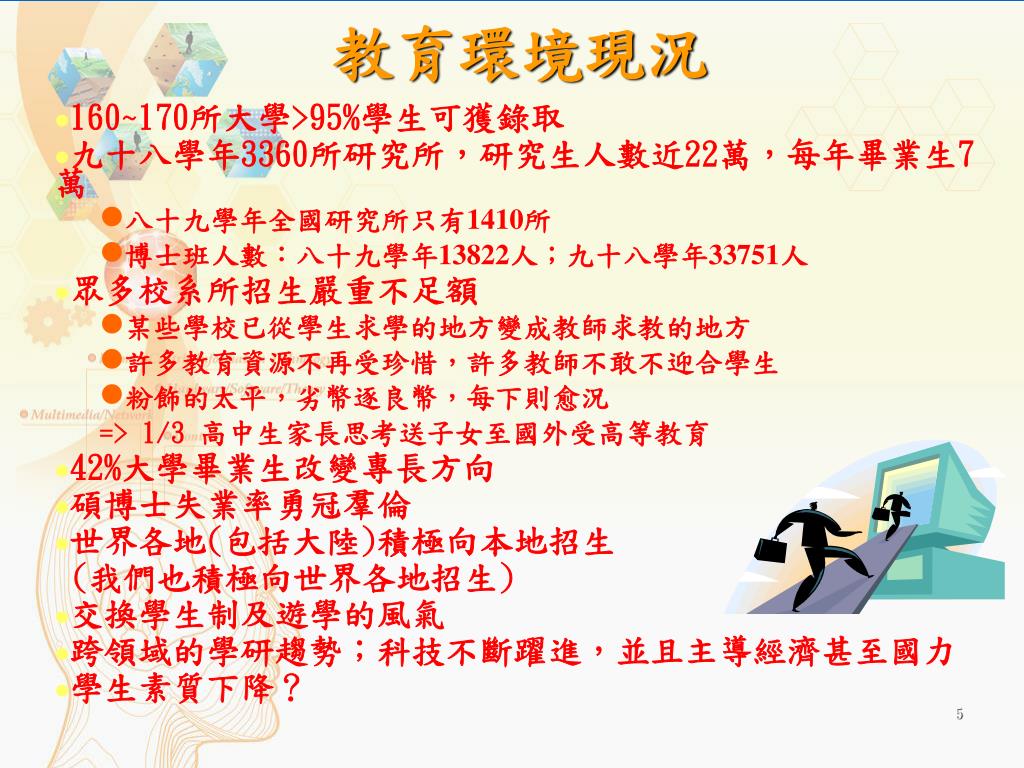 教育環境現況

160~170所大學>95%學生可獲錄取

九十八學年3360所研究所，研究生人數近22萬，每年畢業生7萬

八十九學年全國研究所只有1410所

博士班人數：八十九學年13822人；九十八學年33751人

眾多校系所招生嚴重不足額

某些學校已從學生求學的地方變成教師求教的地方

許多教育資源不再受珍惜，許多教師不敢不迎合學生

粉飾的太平，劣幣逐良幣，每下則愈況

=> 1/3 高中生家長思考送子女至國外受高等教育

42%大學畢業生改變專長方向

碩博士失業率勇冠羣倫

世界各地(包括大陸)積極向本地招生

(我們也積極向世界各地招生)

交換學生制及遊學的風氣

跨領域的學研趨勢；科技不斷躍進，並且主導經濟甚至國力

學生素質下降？

Multimedia/Network

5